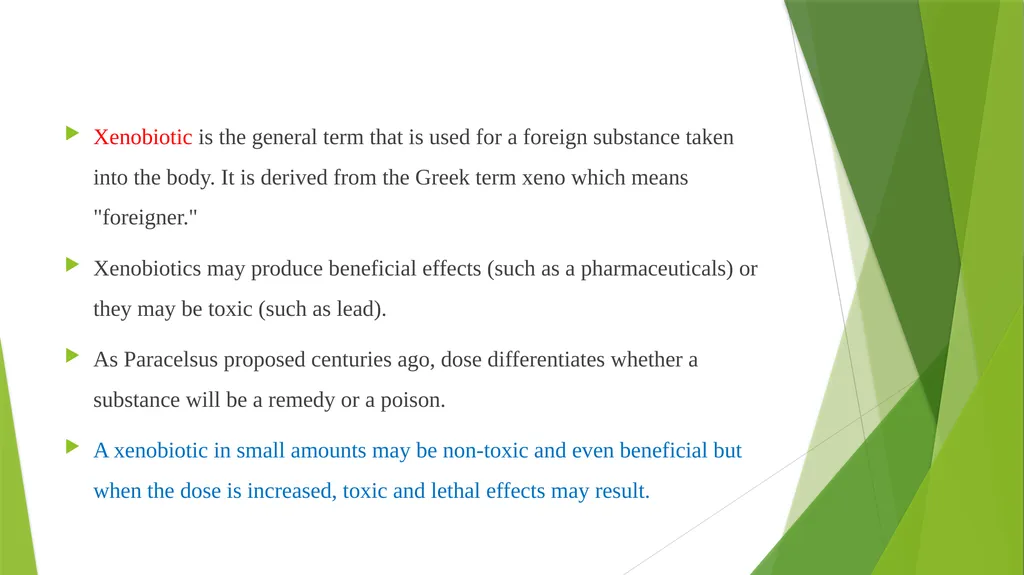 Xenobiotic is the general term that is used for a foreign substance taken into the body. It is derived from the Greek term xeno which means "foreigner."

Xenobiotics may produce beneficial effects (such as a pharmaceuticals) or they may be toxic (such as lead).

As Paracelsus proposed centuries ago, dose differentiates whether a substance will be a remedy or a poison.

A xenobiotic in small amounts may be non-toxic and even beneficial but when the dose is increased, toxic and lethal effects may result.